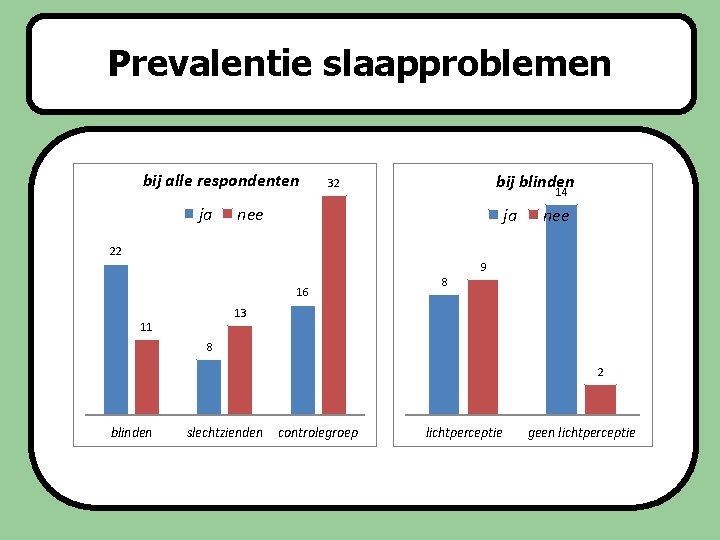 Prevalentie slaapproblemen

bij alle respondenten

ja nee

22
11
8
13
16
32

blinden slechtzienden controlegroep

bij blinden

ja nee

8
9
14
2

lichtperceptie geen lichtperceptie